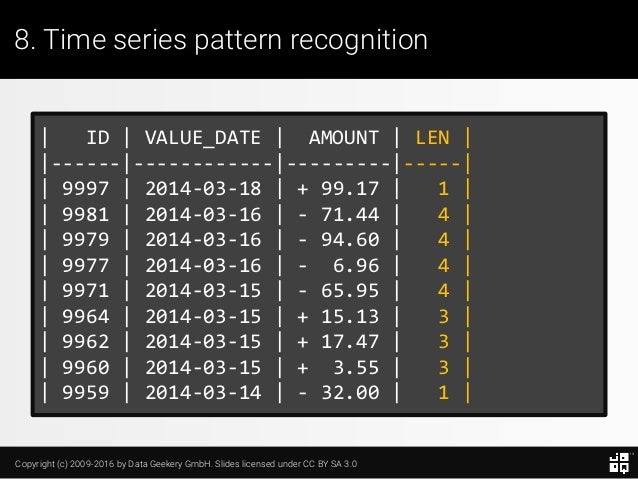 8. Time series pattern recognition

| ID | VALUE_DATE | AMOUNT | LEN |
|------|------------|---------|-----|
| 9997 | 2014-03-18 | + 99.17 | 1 |
| 9981 | 2014-03-16 | - 71.44 | 4 |
| 9979 | 2014-03-16 | - 94.60 | 4 |
| 9977 | 2014-03-16 | - 6.96 | 4 |
| 9971 | 2014-03-15 | - 65.95 | 4 |
| 9964 | 2014-03-15 | + 15.13 | 3 |
| 9962 | 2014-03-15 | + 17.47 | 3 |
| 9960 | 2014-03-15 | + 3.55 | 3 |
| 9959 | 2014-03-14 | - 32.00 | 1 |

Copyright (c) 2009-2016 by Data Geekery GmbH. Slides licensed under CC BY SA 3.0